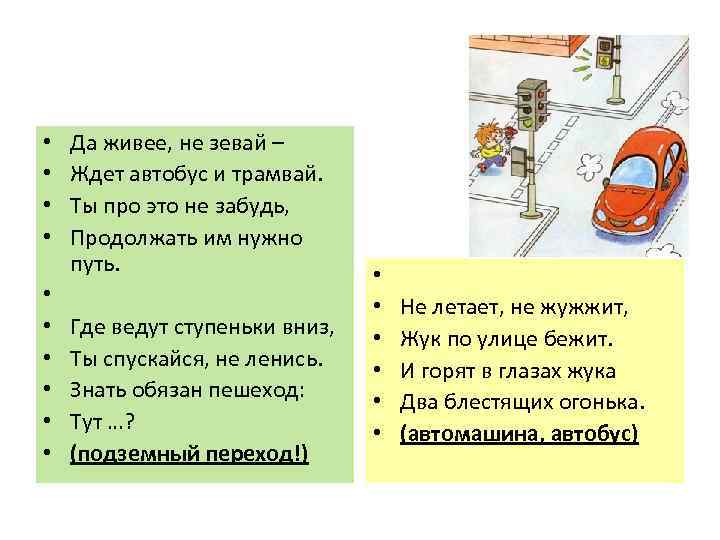 • Да живее, не зевай –
• Ждет автобус и трамвай.
• Ты про это не забудь,
• Продолжать им нужно путь.
•
• Где ведут ступеньки вниз,
• Ты спускайся, не ленись.
• Знать обязан пешеход:
• Тут …?
• (подземный переход!)

•
• Не летает, не жужжит,
• Жук по улице бежит.
• И горят в глазах жука
• Два блестящих огонька.
• (автомашина, автобус)